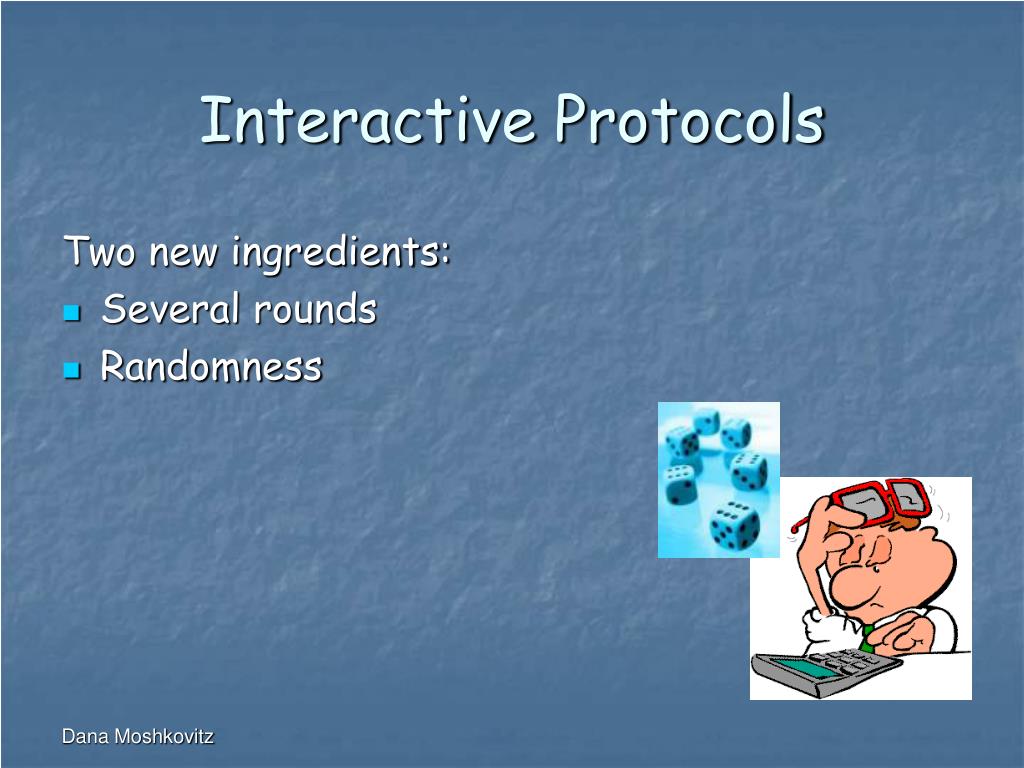 Interactive Protocols

Two new ingredients:

- Several rounds
- Randomness

Dana Moshkovitz